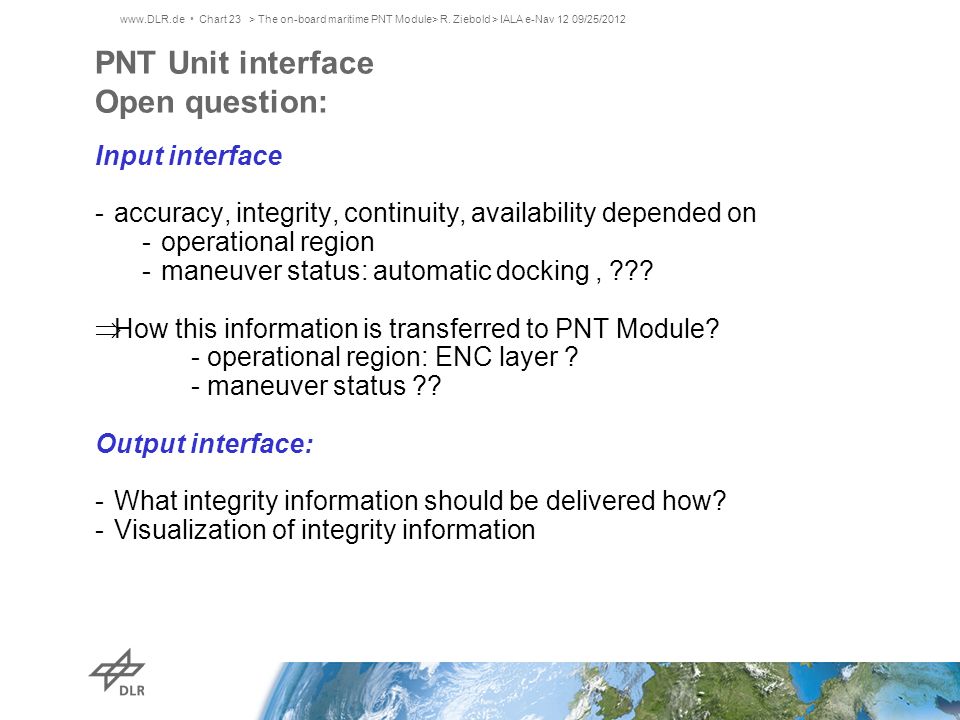 www.DLR.de • Chart 23 > The on-board maritime PNT Module> R. Ziebold > IALA e-Nav 12 09/25/2012

PNT Unit interface
Open question:

Input interface

- accuracy, integrity, continuity, availability depended on
  - operational region
  - maneuver status: automatic docking , ???

⇒How this information is transferred to PNT Module?
  - operational region: ENC layer ?
  - maneuver status ??

Output interface:

- What integrity information should be delivered how?
- Visualization of integrity information

DLR